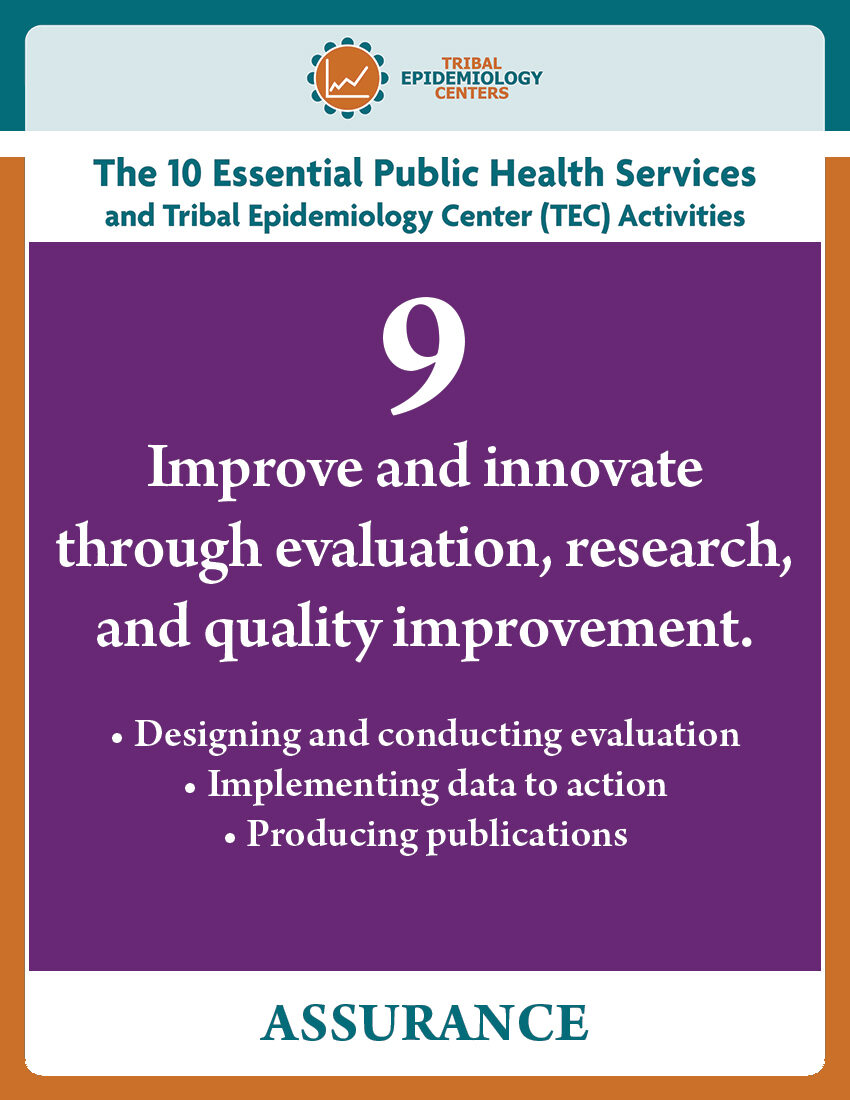 TRIBAL
EPIDEMIOLOGY
CENTERS

The 10 Essential Public Health Services
and Tribal Epidemiology Center (TEC) Activities

9

Improve and innovate through evaluation, research, and quality improvement.

• Designing and conducting evaluation
• Implementing data to action
• Producing publications

ASSURANCE